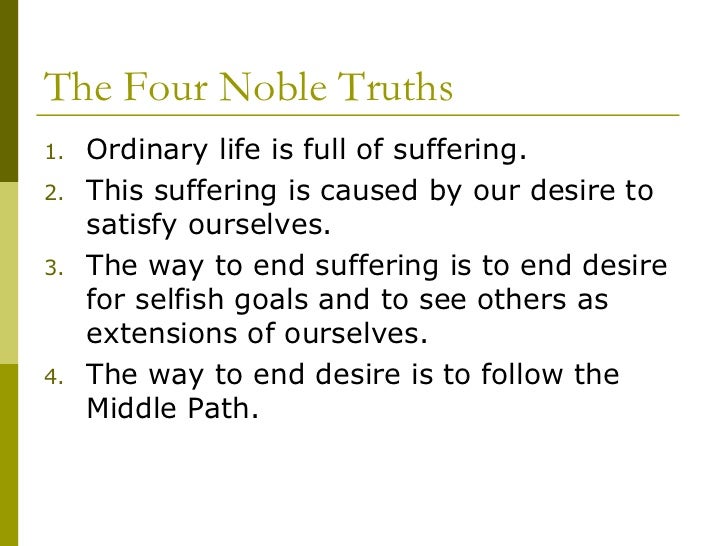 The Four Noble Truths

1. Ordinary life is full of suffering.
2. This suffering is caused by our desire to satisfy ourselves.
3. The way to end suffering is to end desire for selfish goals and to see others as extensions of ourselves.
4. The way to end desire is to follow the Middle Path.